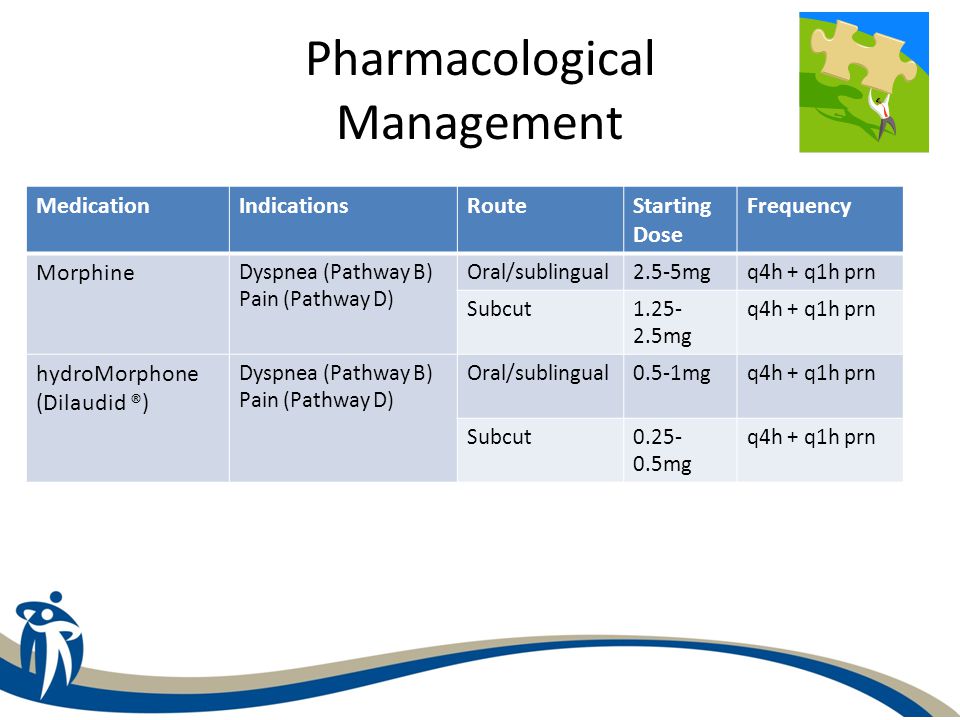 Pharmacological Management

| Medication | Indications | Route | Starting Dose | Frequency |
|---|---|---|---|---|
| Morphine | Dyspnea (Pathway B) Pain (Pathway D) | Oral/sublingual | 2.5-5mg | q4h + q1h prn |
| | | Subcut | 1.25-2.5mg | q4h + q1h prn |
| hydroMorphone (Dilaudid ®) | Dyspnea (Pathway B) Pain (Pathway D) | Oral/sublingual | 0.5-1mg | q4h + q1h prn |
| | | Subcut | 0.25-0.5mg | q4h + q1h prn |